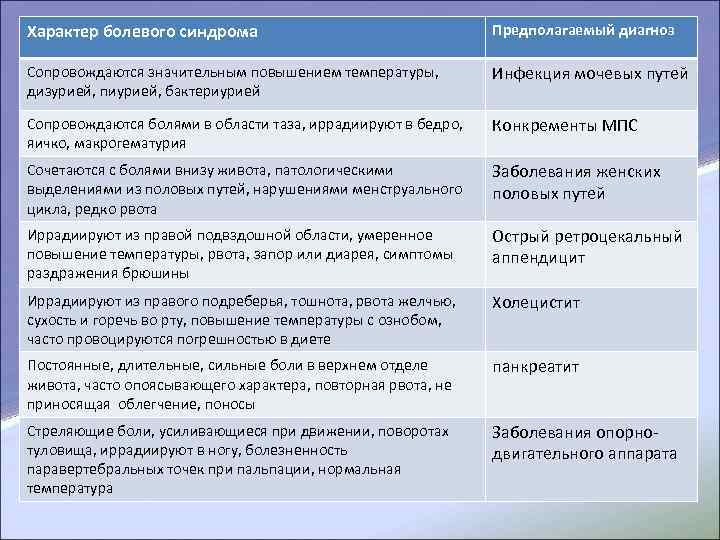 | Характер болевого синдрома | Предполагаемый диагноз |
|---|---|
| Сопровождаются значительным повышением температуры, дизурией, пиурией, бактериурией | Инфекция мочевых путей |
| Сопровождаются болями в области таза, иррадиируют в бедро, яичко, макрогематурия | Конкременты МПС |
| Сочетаются с болями внизу живота, патологическими выделениями из половых путей, нарушениями менструального цикла, редко рвота | Заболевания женских половых путей |
| Иррадиируют из правой подвздошной области, умеренное повышение температуры, рвота, запор или диарея, симптомы раздражения брюшины | Острый ретроцекальный аппендицит |
| Иррадиируют из правого подреберья, тошнота, рвота желчью, сухость и горечь во рту, повышение температуры с ознобом, часто провоцируются погрешностью в диете | Холецистит |
| Постоянные, длительные, сильные боли в верхнем отделе живота, часто опоясывающего характера, повторная рвота, не приносящая облегчение, поносы | панкреатит |
| Стреляющие боли, усиливающиеся при движении, поворотах туловища, иррадиируют в ногу, болезненность паравертебральных точек при пальпации, нормальная температура | Заболевания опорно-двигательного аппарата |